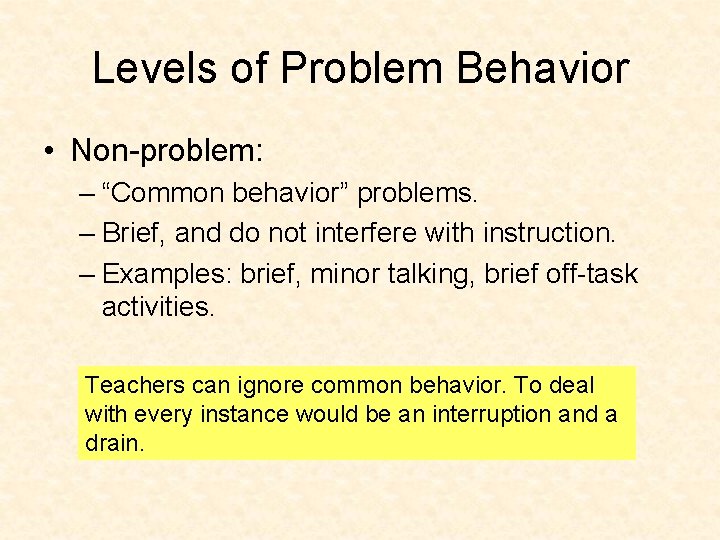 Levels of Problem Behavior

• Non-problem:
– “Common behavior” problems.
– Brief, and do not interfere with instruction.
– Examples: brief, minor talking, brief off-task activities.

Teachers can ignore common behavior. To deal with every instance would be an interruption and a drain.